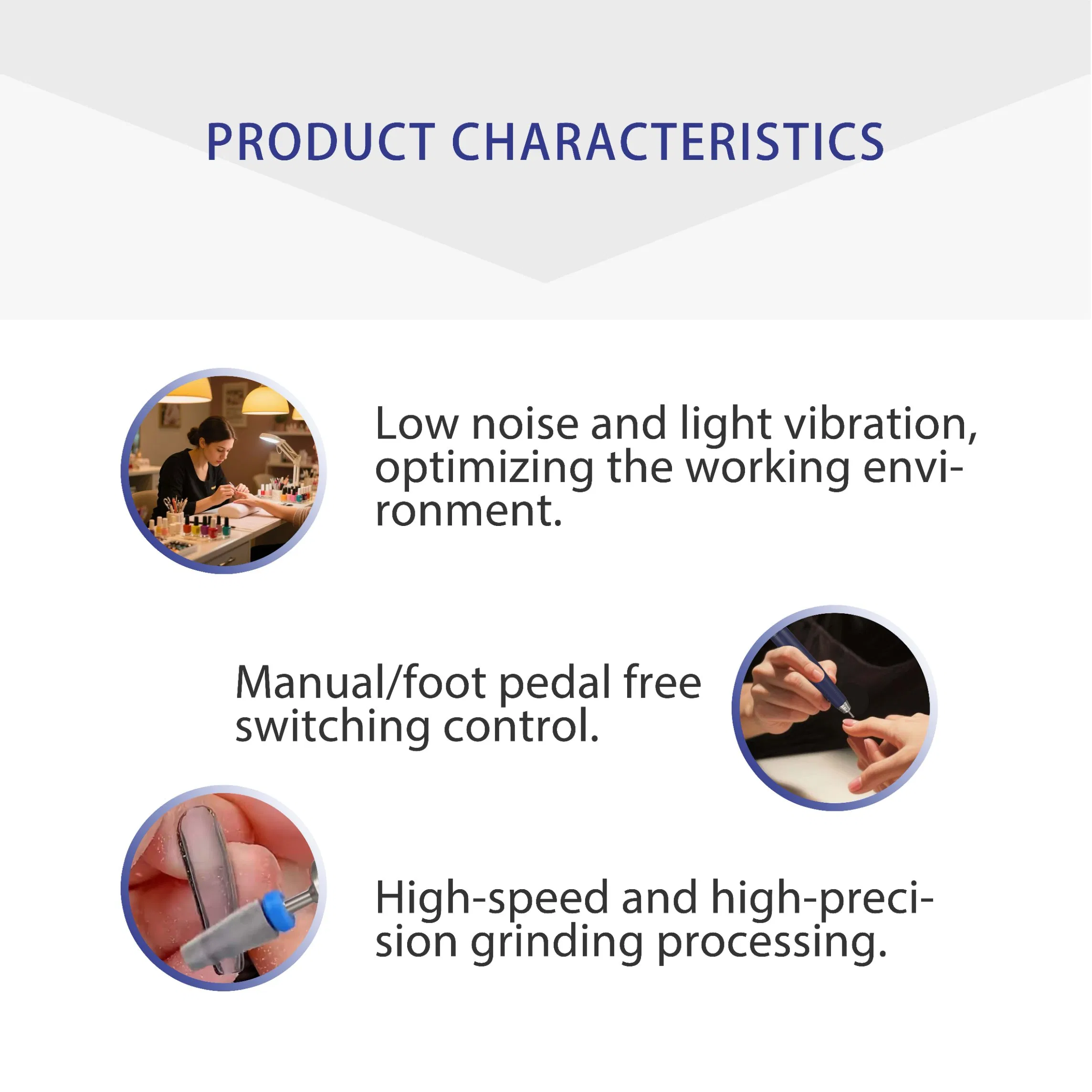 PRODUCT CHARACTERISTICS

Low noise and light vibration, optimizing the working environment.

Manual/foot pedal free switching control.

High-speed and high-precision grinding processing.